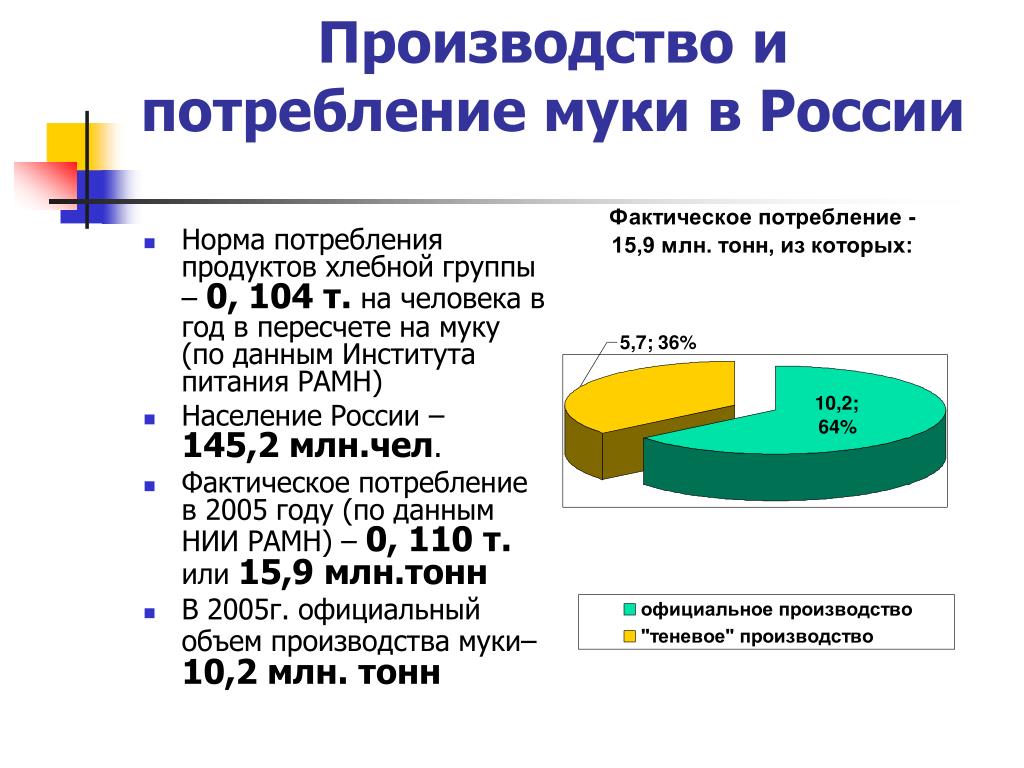 Производство и потребление муки в России

Норма потребления продуктов хлебной группы – 0, 104 т. на человека в год в пересчете на муку (по данным Института питания РАМН)

Население России – 145,2 млн.чел.

Фактическое потребление в 2005 году (по данным НИИ РАМН) – 0, 110 т. или 15,9 млн.тонн

В 2005г. официальный объем производства муки– 10,2 млн. тонн

Фактическое потребление - 15,9 млн. тонн, из которых:

5,7; 36%

10,2; 64%

официальное производство
"теневое" производство